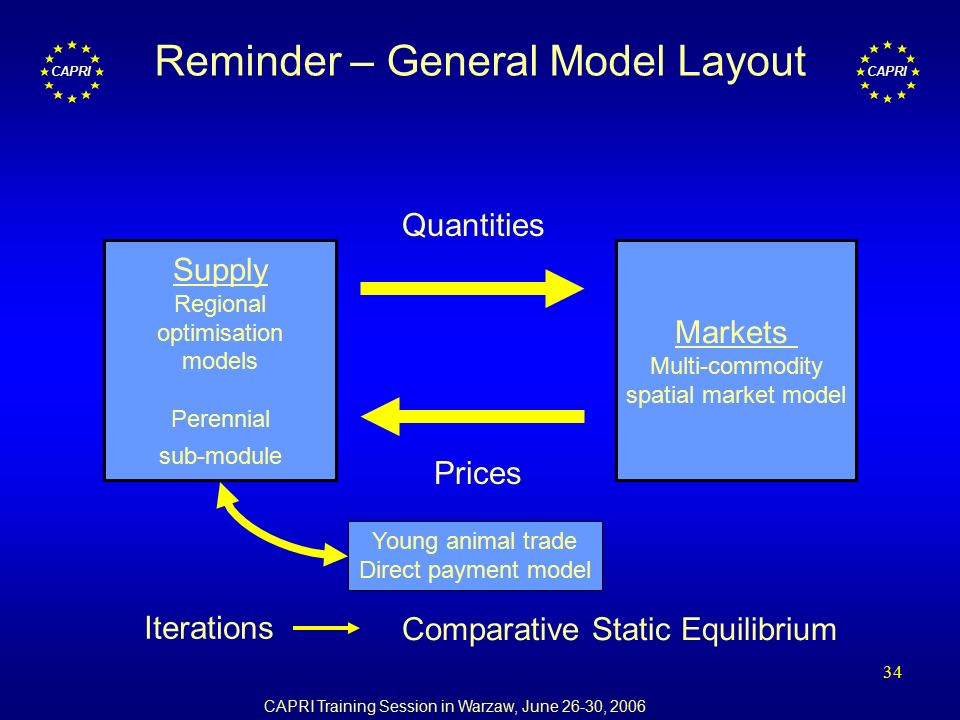 CAPRI

Reminder – General Model Layout

CAPRI

Quantities

Supply
Regional optimisation models

Perennial sub-module

Markets
Multi-commodity spatial market model

Prices

Young animal trade
Direct payment model

Iterations

Comparative Static Equilibrium

34

CAPRI Training Session in Warzaw, June 26-30, 2006